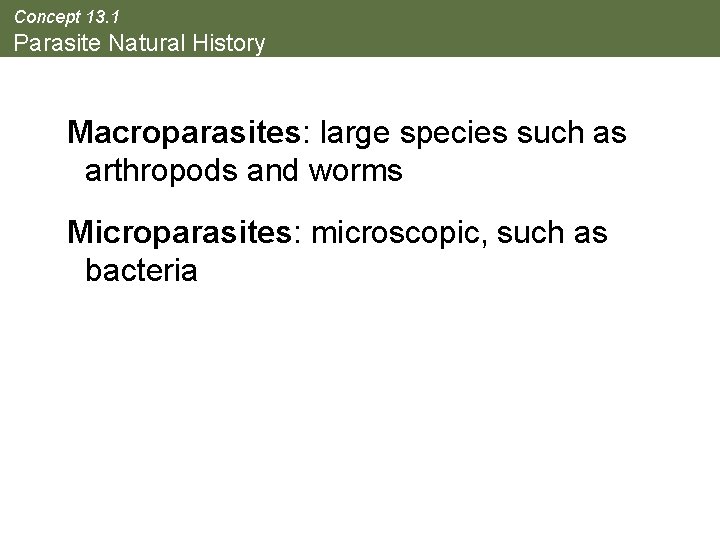 Concept 13.1
Parasite Natural History

Macroparasites: large species such as arthropods and worms

Microparasites: microscopic, such as bacteria